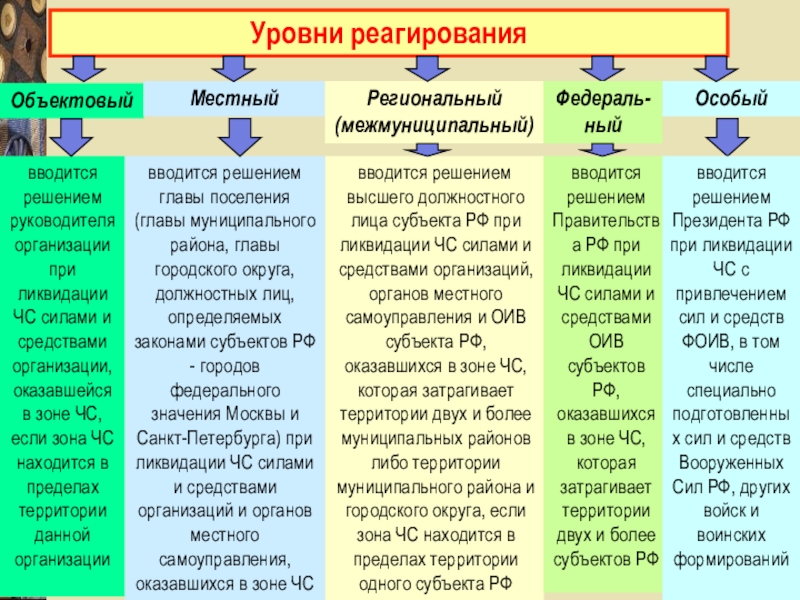 Уровни реагирования

Объектовый

вводится решением руководителя организации при ликвидации ЧС силами и средствами организации, оказавшейся в зоне ЧС, если зона ЧС находится в пределах территории данной организации

Местный

вводится решением главы поселения (главы муниципального района, главы городского округа, должностных лиц, определяемых законами субъектов РФ - городов федерального значения Москвы и Санкт-Петербурга) при ликвидации ЧС силами и средствами организаций и органов местного самоуправления, оказавшихся в зоне ЧС

Региональный (межмуниципальный)

вводится решением высшего должностного лица субъекта РФ при ликвидации ЧС силами и средствами организаций, органов местного самоуправления и ОИВ субъекта РФ, оказавшихся в зоне ЧС, которая затрагивает территории двух и более муниципальных районов либо территории муниципального района и городского округа, если зона ЧС находится в пределах территории одного субъекта РФ

Федеральный

вводится решением Правительства РФ при ликвидации ЧС силами и средствами ОИВ субъектов РФ, оказавшихся в зоне ЧС, которая затрагивает территории двух и более субъектов РФ

Особый

вводится решением Президента РФ при ликвидации ЧС с привлечением сил и средств ФОИВ, в том числе специально подготовленных сил и средств Вооруженных Сил РФ, других войск и воинских формирований